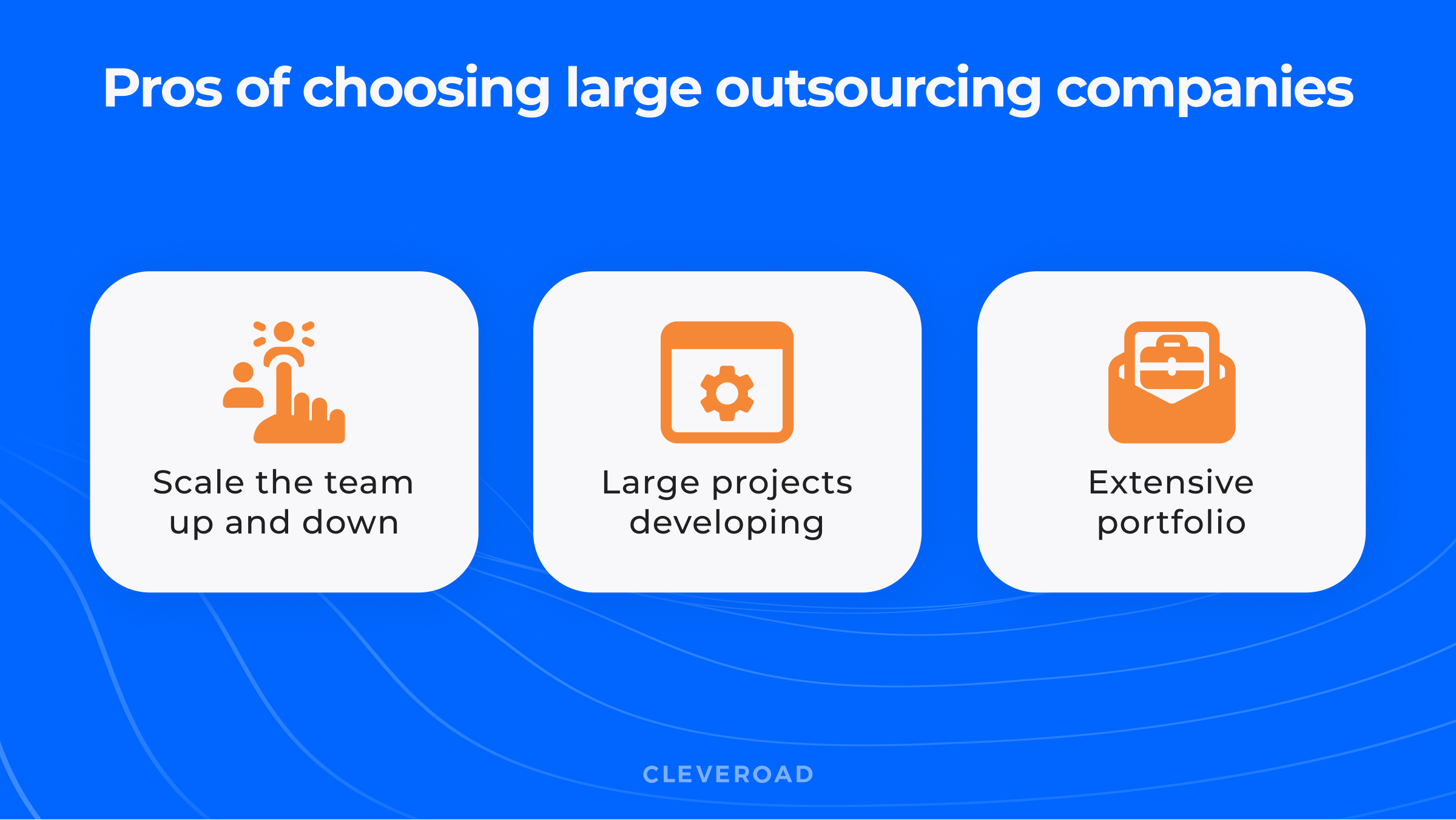 Pros of choosing large outsourcing companies

Scale the team up and down

Large projects developing

Extensive portfolio

CLEVEROAD